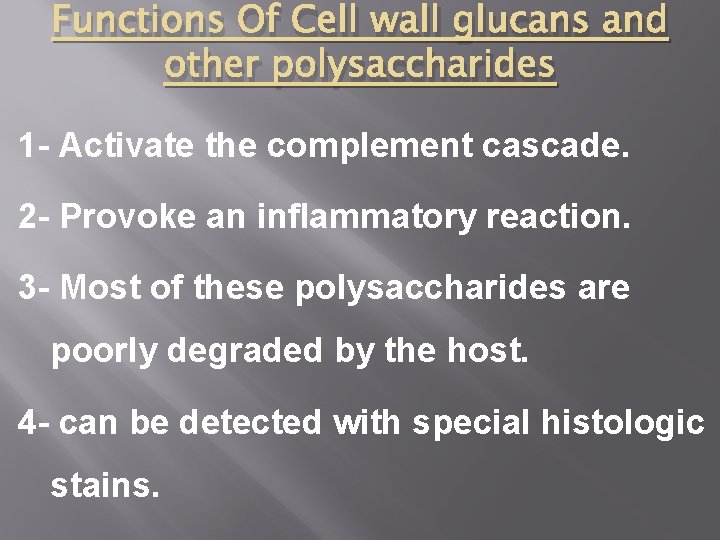 Functions Of Cell wall glucans and other polysaccharides

1- Activate the complement cascade.

2- Provoke an inflammatory reaction.

3- Most of these polysaccharides are poorly degraded by the host.

4- can be detected with special histologic stains.